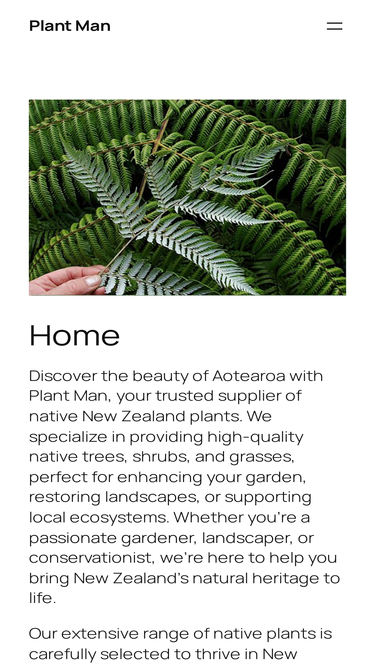 Plant Man

Home

Discover the beauty of Aotearoa with Plant Man, your trusted supplier of native New Zealand plants. We specialize in providing high-quality native trees, shrubs, and grasses, perfect for enhancing your garden, restoring landscapes, or supporting local ecosystems. Whether you're a passionate gardener, landscaper, or conservationist, we're here to help you bring New Zealand's natural heritage to life.

Our extensive range of native plants is carefully selected to thrive in New